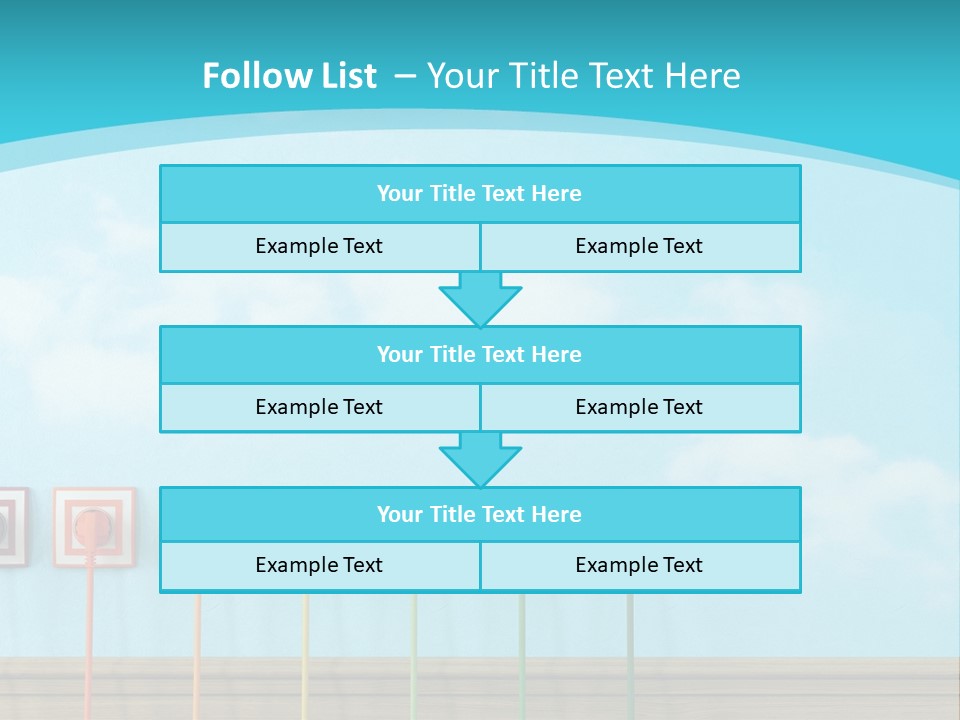 Follow List – Your Title Text Here

Your Title Text Here

Example Text

Example Text

Your Title Text Here

Example Text

Example Text

Your Title Text Here

Example Text

Example Text